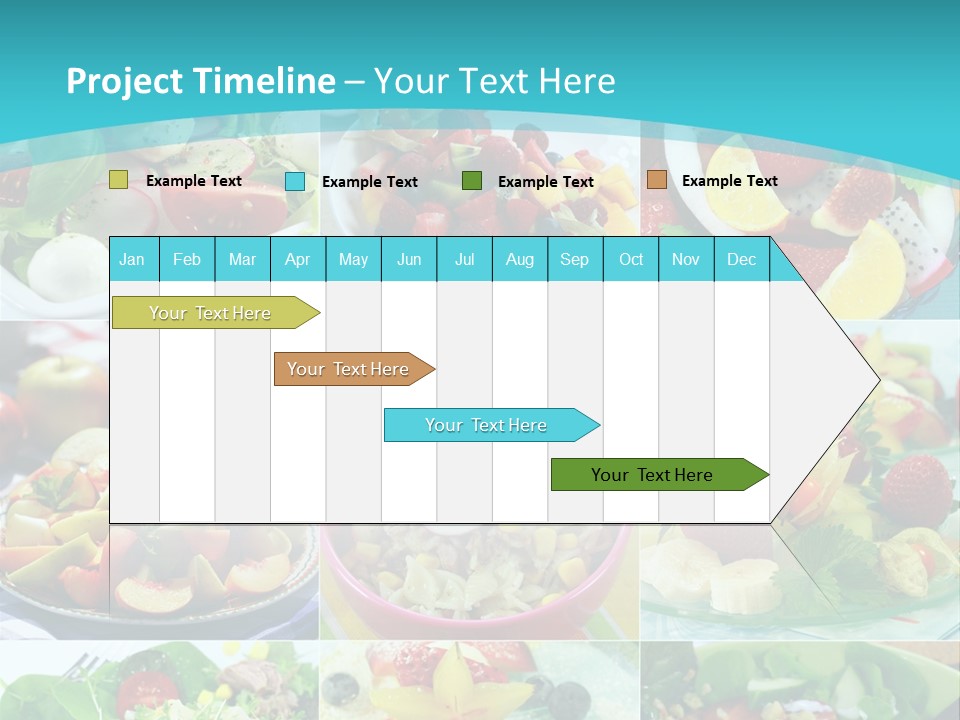 Project Timeline – Your Text Here

Example Text
Example Text
Example Text
Example Text

| Jan | Feb | Mar | Apr | May | Jun | Jul | Aug | Sep | Oct | Nov | Dec |
|---|---|---|---|---|---|---|---|---|---|---|---|

Your Text Here

Your Text Here

Your Text Here

Your Text Here